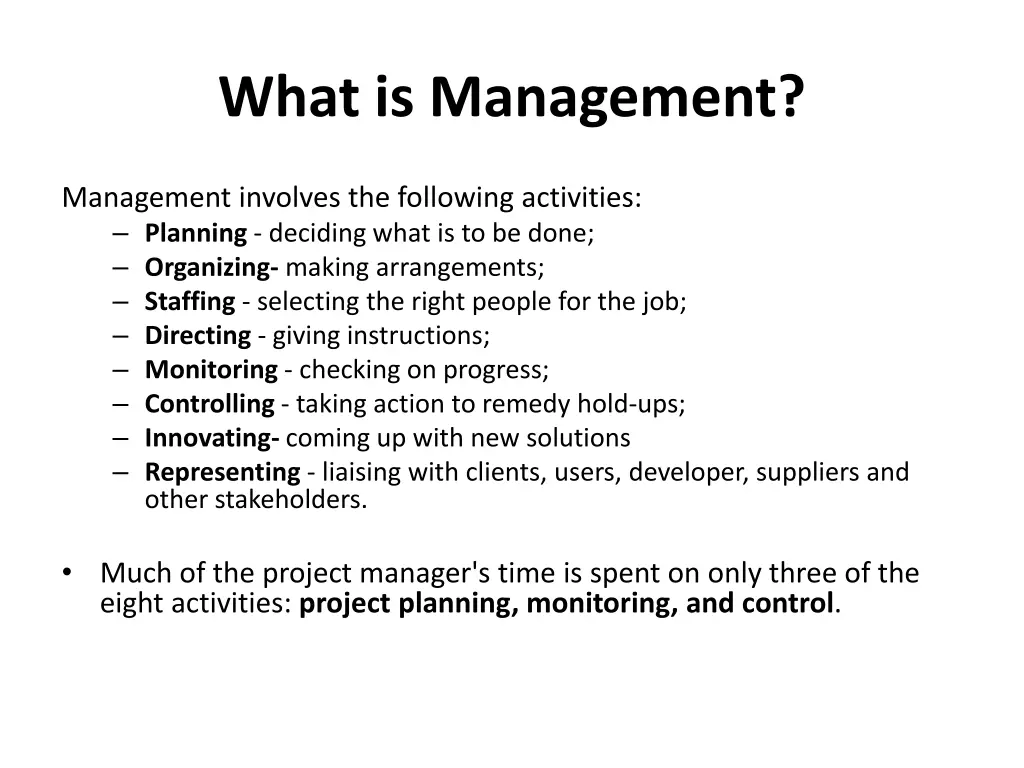 What is Management?

Management involves the following activities:

– Planning - deciding what is to be done;
– Organizing- making arrangements;
– Staffing - selecting the right people for the job;
– Directing - giving instructions;
– Monitoring - checking on progress;
– Controlling - taking action to remedy hold-ups;
– Innovating- coming up with new solutions
– Representing - liaising with clients, users, developer, suppliers and other stakeholders.

• Much of the project manager's time is spent on only three of the eight activities: project planning, monitoring, and control.